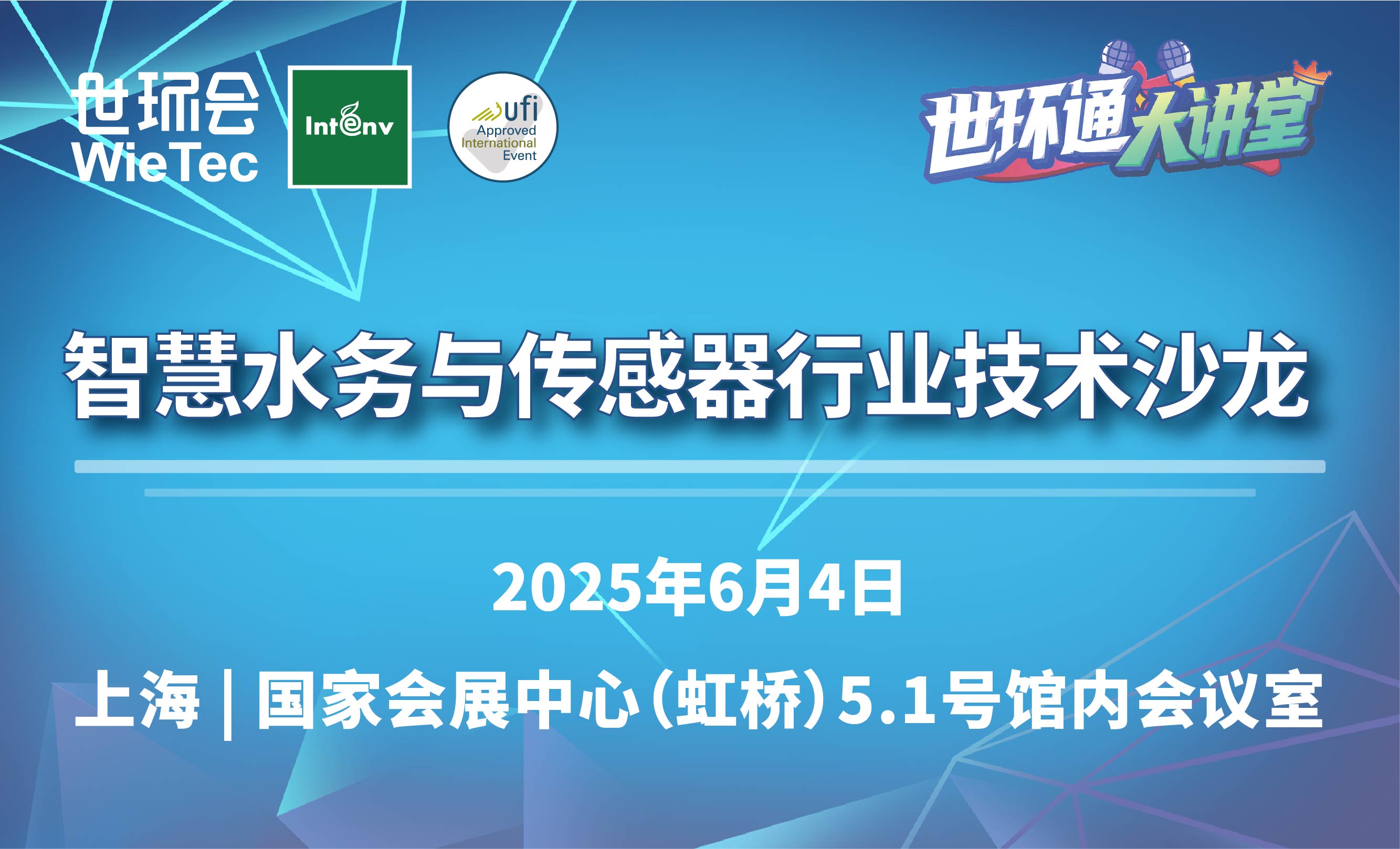 世环会
WieTec

Intenv

ufi
Approved
International
Event

世环通大讲堂

智慧水务与传感器行业技术沙龙

2025年6月4日

上海 | 国家会展中心(虹桥)5.1号馆内会议室